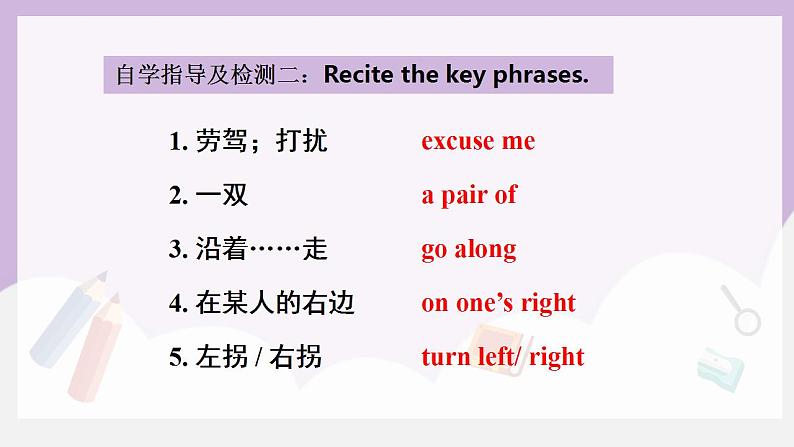 自学指导及检测二：Recite the key phrases.

1. 劳驾；打扰 excuse me

2. 一双 a pair of

3. 沿着……走 go along

4. 在某人的右边 on one's right

5. 左拐 / 右拐 turn left/ right